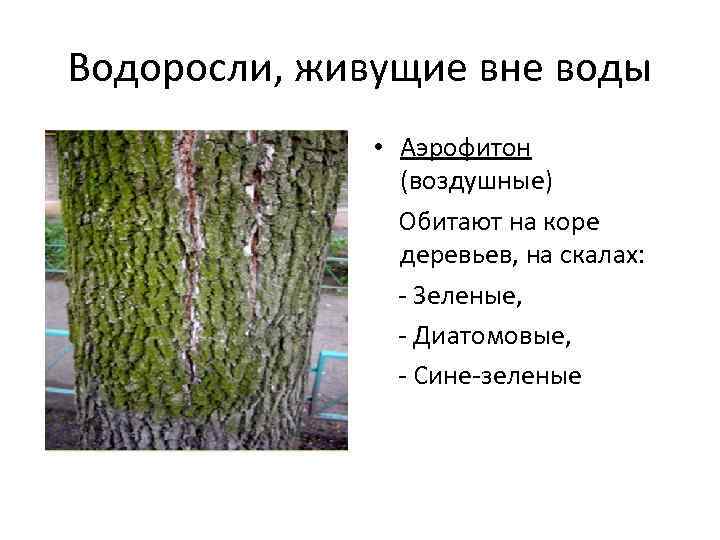 Водоросли, живущие вне воды

• Аэрофитон (воздушные)

Обитают на коре деревьев, на скалах:

- Зеленые,

- Диатомовые,

- Сине-зеленые